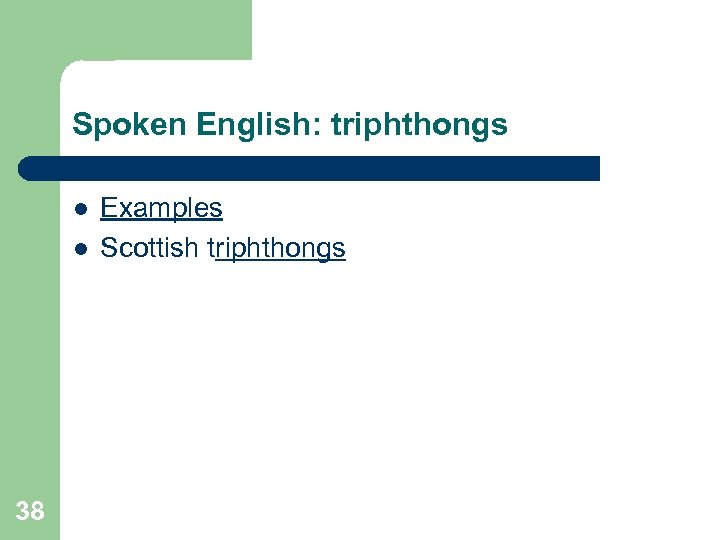 Spoken English: triphthongs

- Examples
- Scottish triphthongs

38